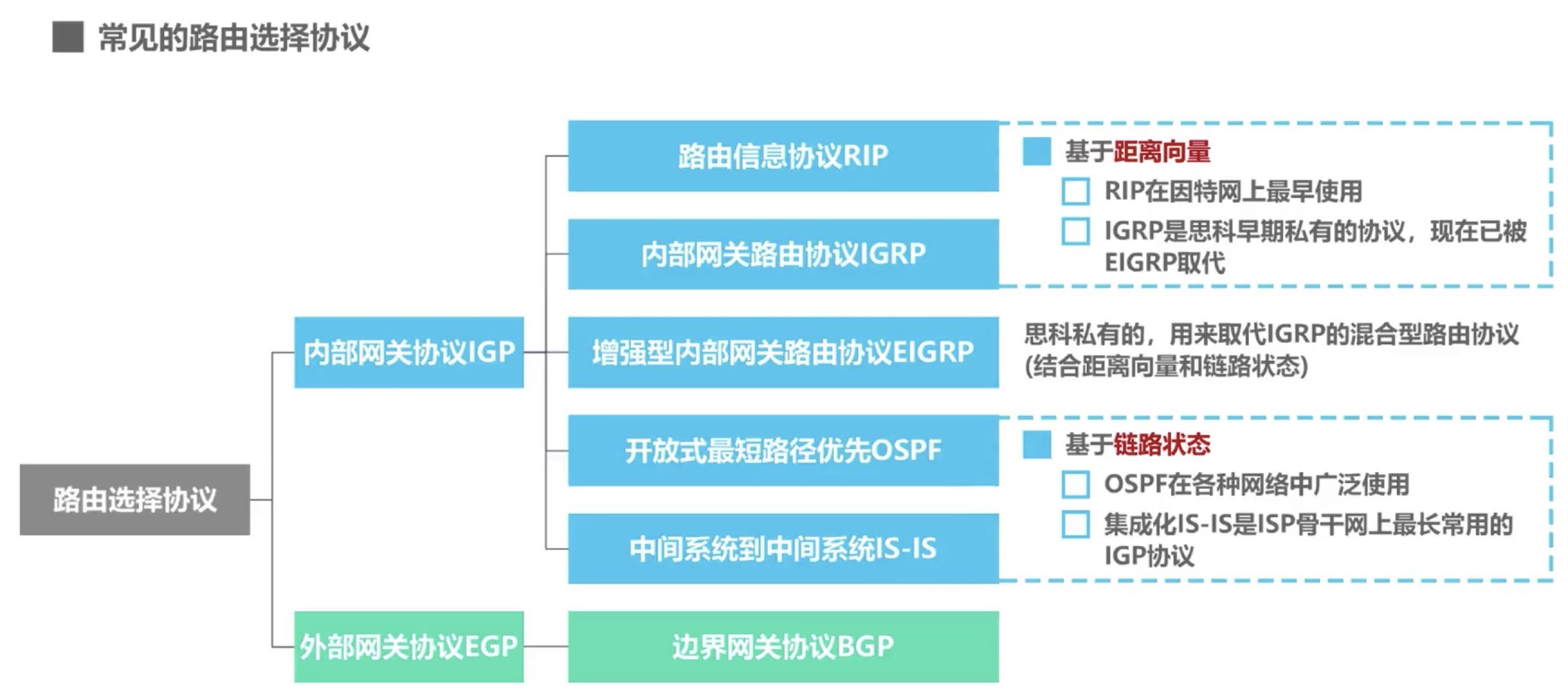 常见的路由选择协议

路由选择协议

内部网关协议IGP

外部网关协议EGP

路由信息协议RIP

内部网关路由协议IGRP

增强型内部网关路由协议EIGRP

开放式最短路径优先OSPF

中间系统到中间系统IS-IS

边界网关协议BGP

基于距离向量
RIP在因特网上最早使用
IGRP是思科早期私有的协议，现在已被EIGRP取代

思科私有的，用来取代IGRP的混合型路由协议(结合距离向量和链路状态)

基于链路状态
OSPF在各种网络中广泛使用
集成化IS-IS是ISP骨干网上最长常用的IGP协议